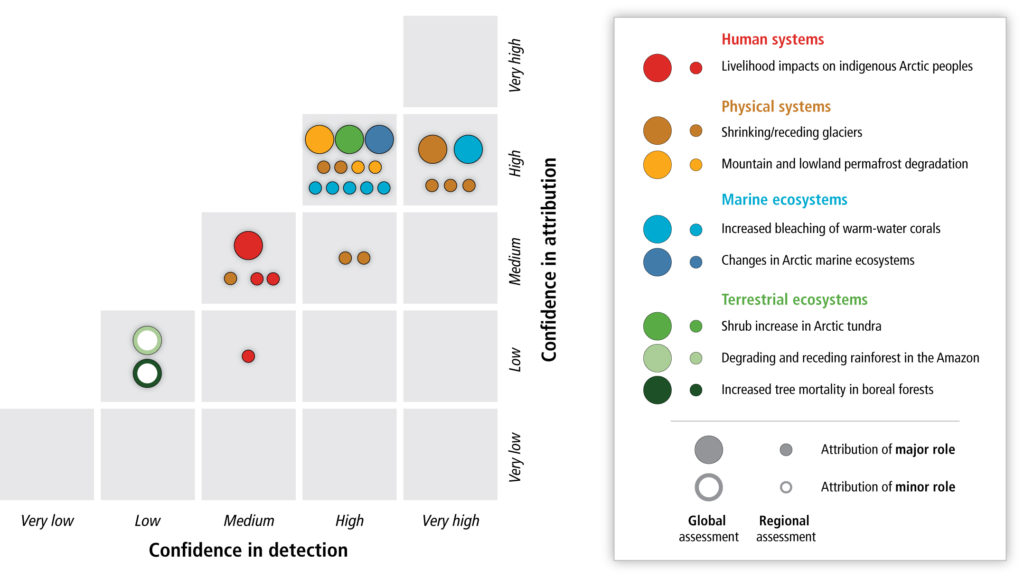 Very high
High
Medium
Low
Very low
Confidence in attribution

Very low
Low
Medium
High
Very high
Confidence in detection

Human systems
Livelihood impacts on indigenous Arctic peoples

Physical systems
Shrinking/receding glaciers
Mountain and lowland permafrost degradation

Marine ecosystems
Increased bleaching of warm-water corals
Changes in Arctic marine ecosystems

Terrestrial ecosystems
Shrub increase in Arctic tundra
Degrading and receding rainforest in the Amazon
Increased tree mortality in boreal forests

Attribution of **major role**
Attribution of **minor role**

**Global** assessment
**Regional** assessment